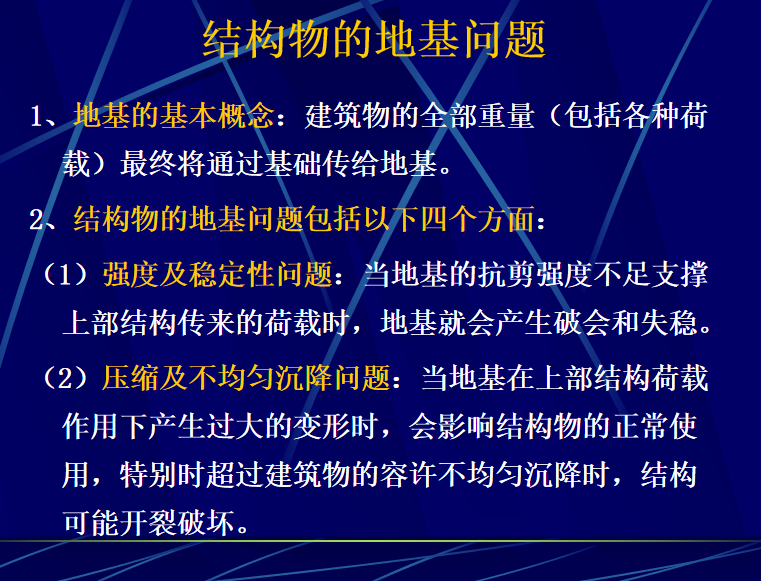 结构物的地基问题

1、地基的基本概念：建筑物的全部重量（包括各种荷载）最终将通过基础传给地基。

2、结构物的地基问题包括以下四个方面：

（1）强度及稳定性问题：当地基的抗剪强度不足支撑上部结构传来的荷载时，地基就会产生破会和失稳。

（2）压缩及不均匀沉降问题：当地基在上部结构荷载作用下产生过大的变形时，会影响结构物的正常使用，特别时超过建筑物的容许不均匀沉降时，结构可能开裂破坏。